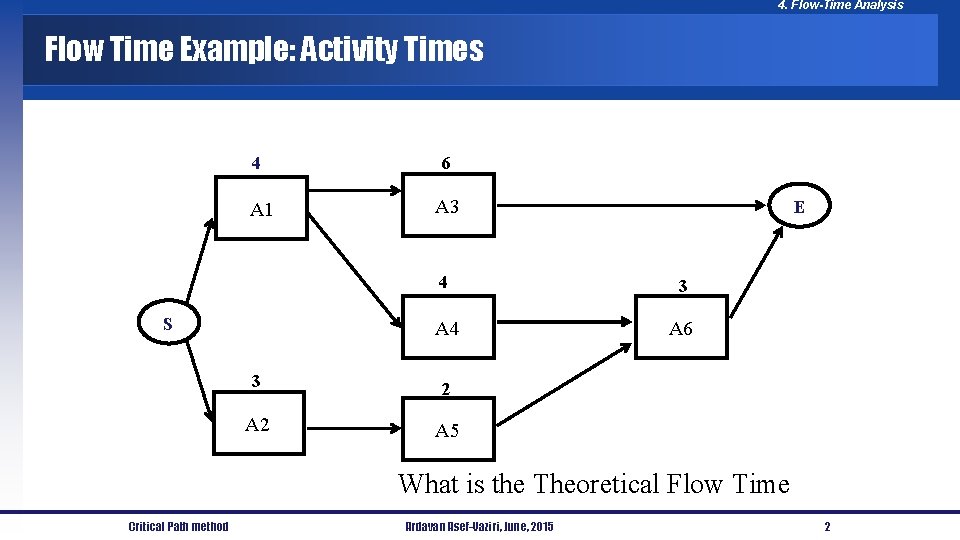 4. Flow-Time Analysis

Flow Time Example: Activity Times

4
A1

6
A3

E

S

4
A4

3
A6

3
A2

2
A5

What is the Theoretical Flow Time

Critical Path method

Ardavan Asef-Vaziri, June, 2015

2